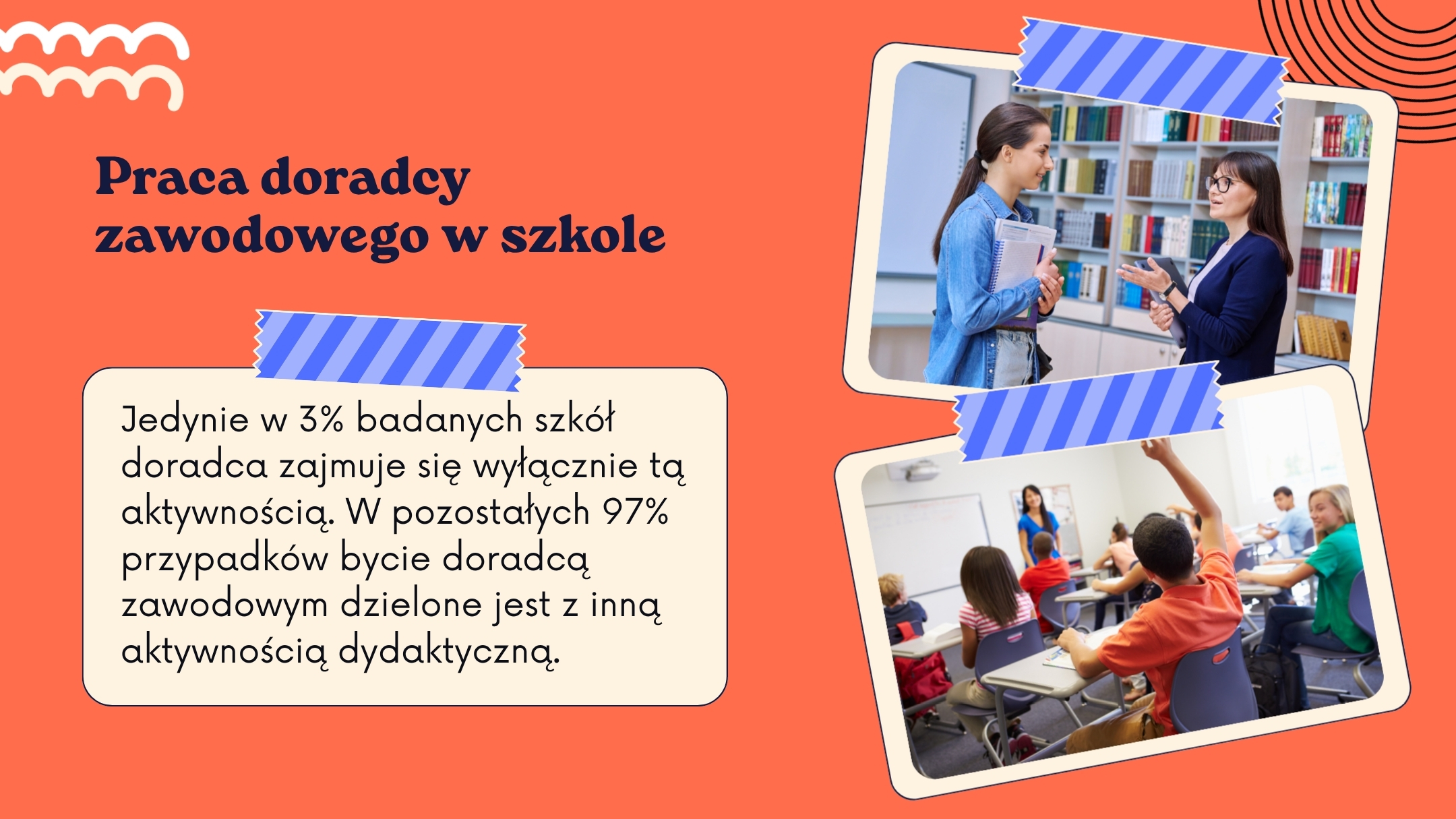 Praca doradcy zawodowego w szkole

Jedynie w 3% badanych szkół doradca zajmuje się wyłącznie tą aktywnością. W pozostałych 97% przypadków bycie doradcą zawodowym dzielone jest z inną aktywnością dydaktyczną.